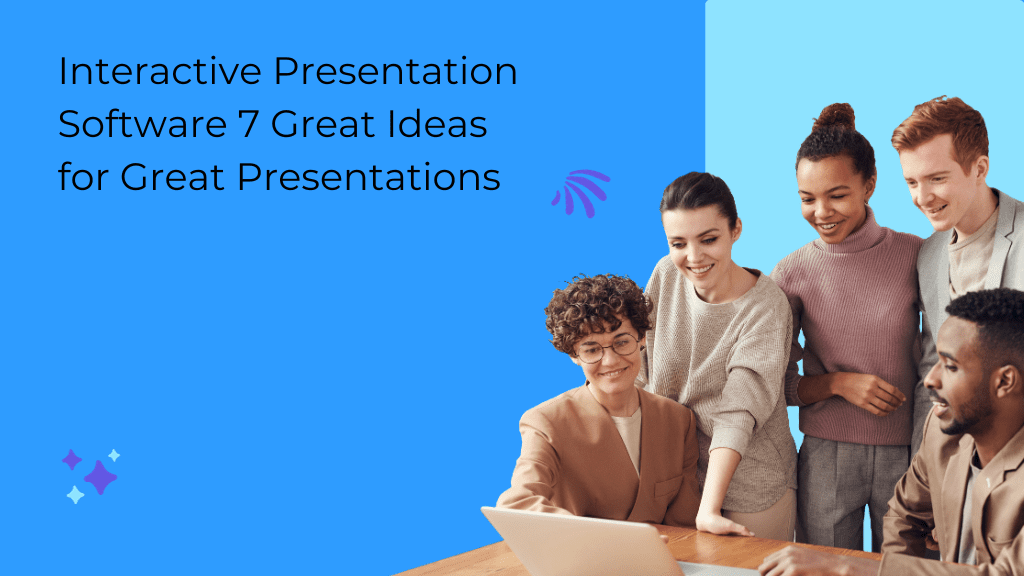 Interactive Presentation Software 7 Great Ideas for Great Presentations